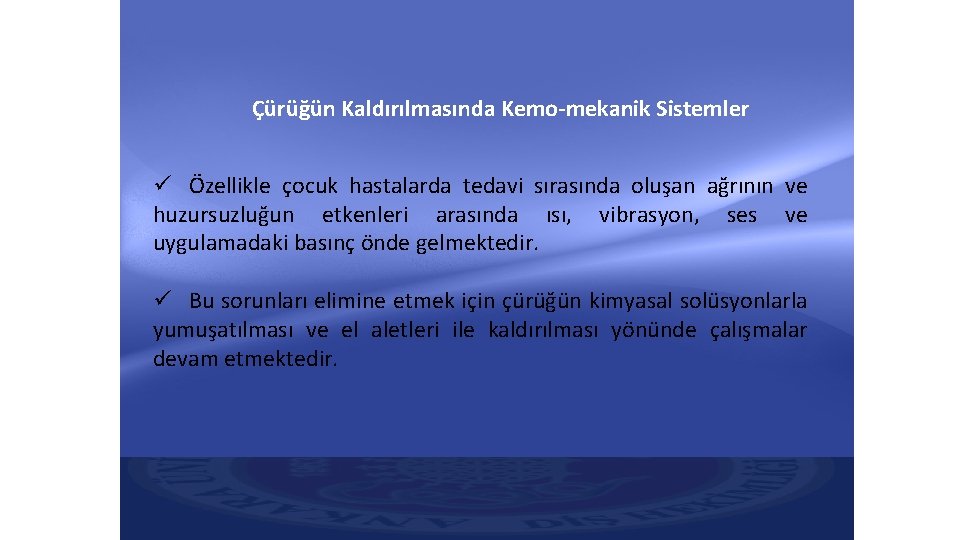 Çürüğün Kaldırılmasında Kemo-mekanik Sistemler

✓ Özellikle çocuk hastalarda tedavi sırasında oluşan ağrının ve huzursuzluğun etkenleri arasında ısı, vibrasyon, ses ve uygulamadaki basınç önde gelmektedir.

✓ Bu sorunları elimine etmek için çürüğün kimyasal solüsyonlarla yumuşatılması ve el aletleri ile kaldırılması yönünde çalışmalar devam etmektedir.